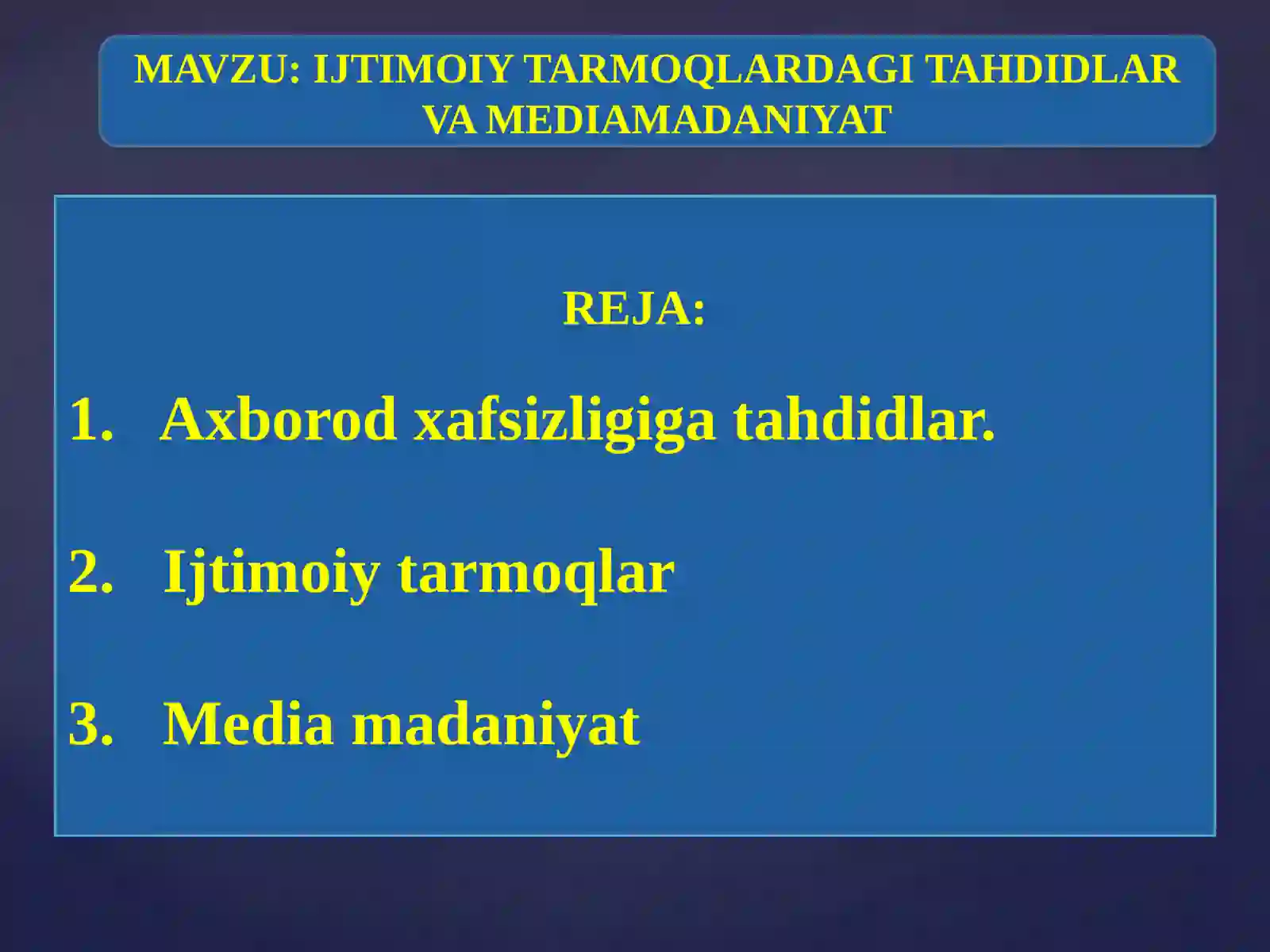 MAVZU: IJTIMOIY TARMOQLARDAGI TAHDIDLAR VA MEDIAMADANIYAT

REJA:

1. Axborod xafsizligiga tahdidlar.

2. Ijtimoiy tarmoqlar

3. Media madaniyat